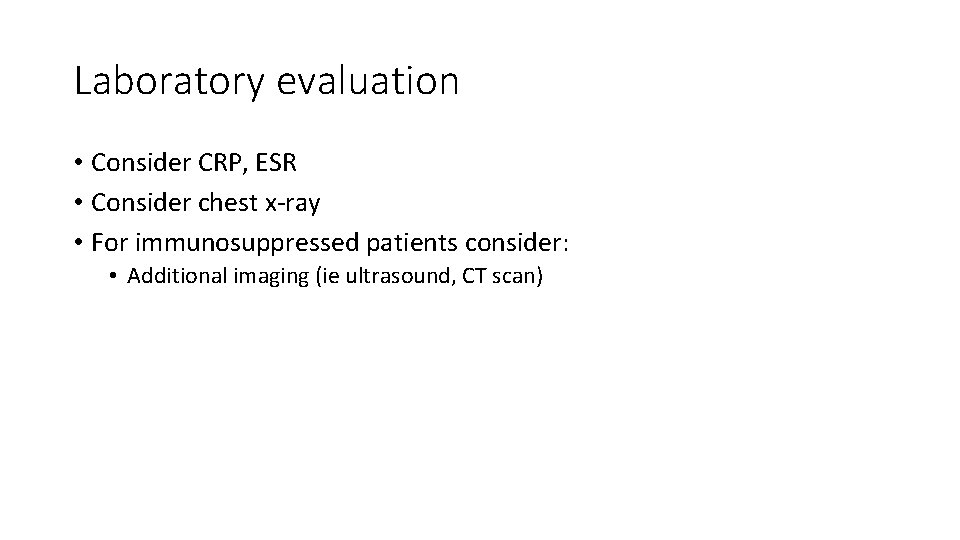 Laboratory evaluation

• Consider CRP, ESR
• Consider chest x-ray
• For immunosuppressed patients consider:
  • Additional imaging (ie ultrasound, CT scan)